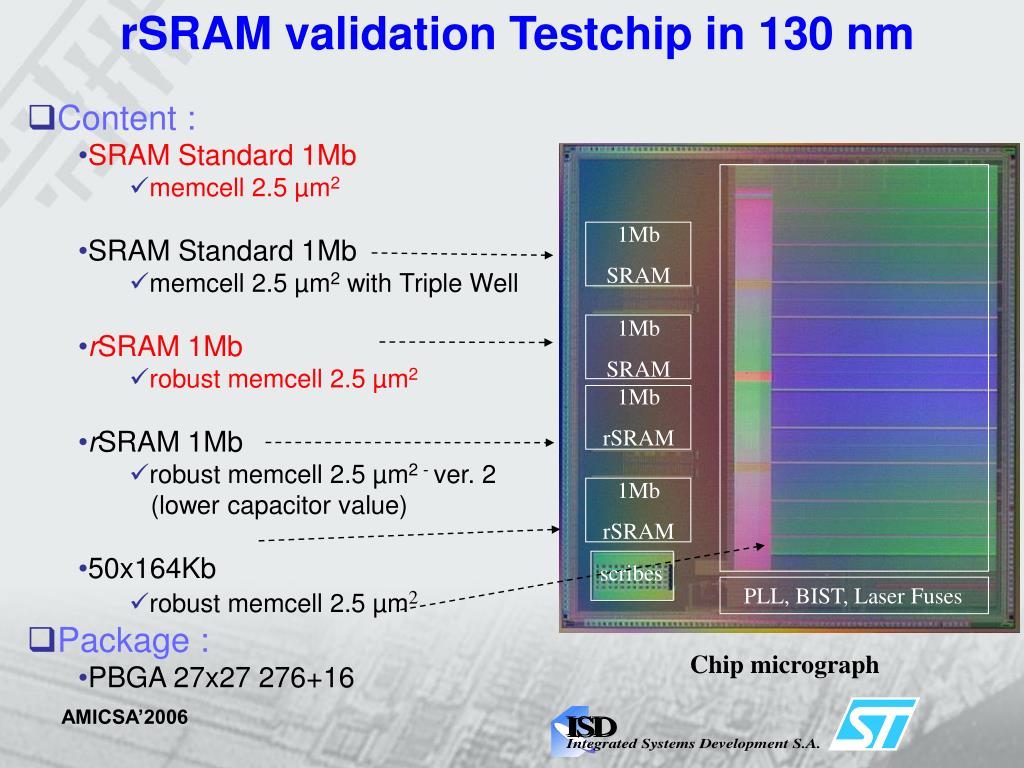 rSRAM validation Testchip in 130 nm

❑Content :

•SRAM Standard 1Mb

✓memcell 2.5 µm$^2$

•SRAM Standard 1Mb

✓memcell 2.5 µm$^2$ with Triple Well

•rSRAM 1Mb

✓robust memcell 2.5 µm$^2$

•rSRAM 1Mb

✓robust memcell 2.5 µm$^2$ - ver. 2 (lower capacitor value)

•50x164Kb

✓robust memcell 2.5 µm$^2$

❑Package :

•PBGA 27x27 276+16

1Mb SRAM

1Mb SRAM

1Mb rSRAM

1Mb rSRAM

scribes

PLL, BIST, Laser Fuses

Chip micrograph

AMICSA'2006

ISD Integrated Systems Development S.A.

ST